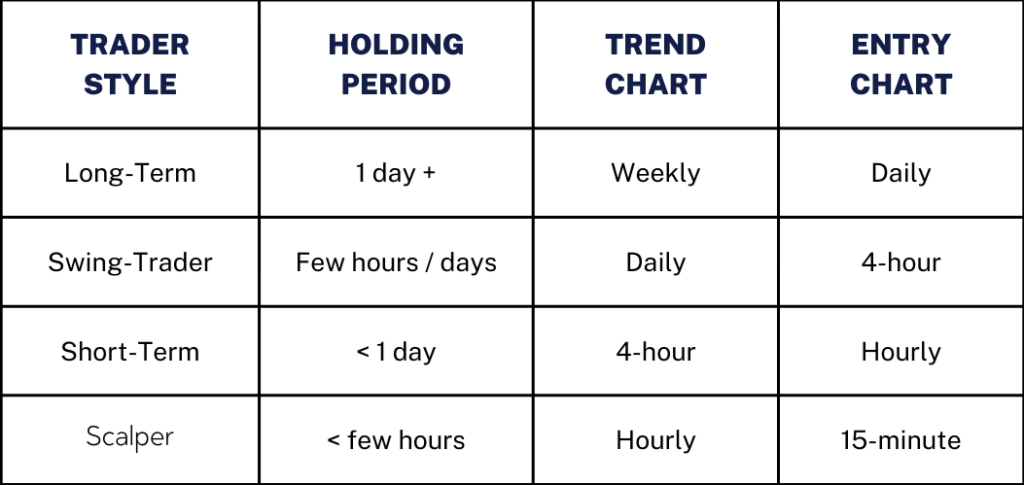 | TRADER STYLE | HOLDING PERIOD | TREND CHART | ENTRY CHART |
|---|---|---|---|
| Long-Term | 1 day + | Weekly | Daily |
| Swing-Trader | Few hours / days | Daily | 4-hour |
| Short-Term | < 1 day | 4-hour | Hourly |
| Scalper | < few hours | Hourly | 15-minute |